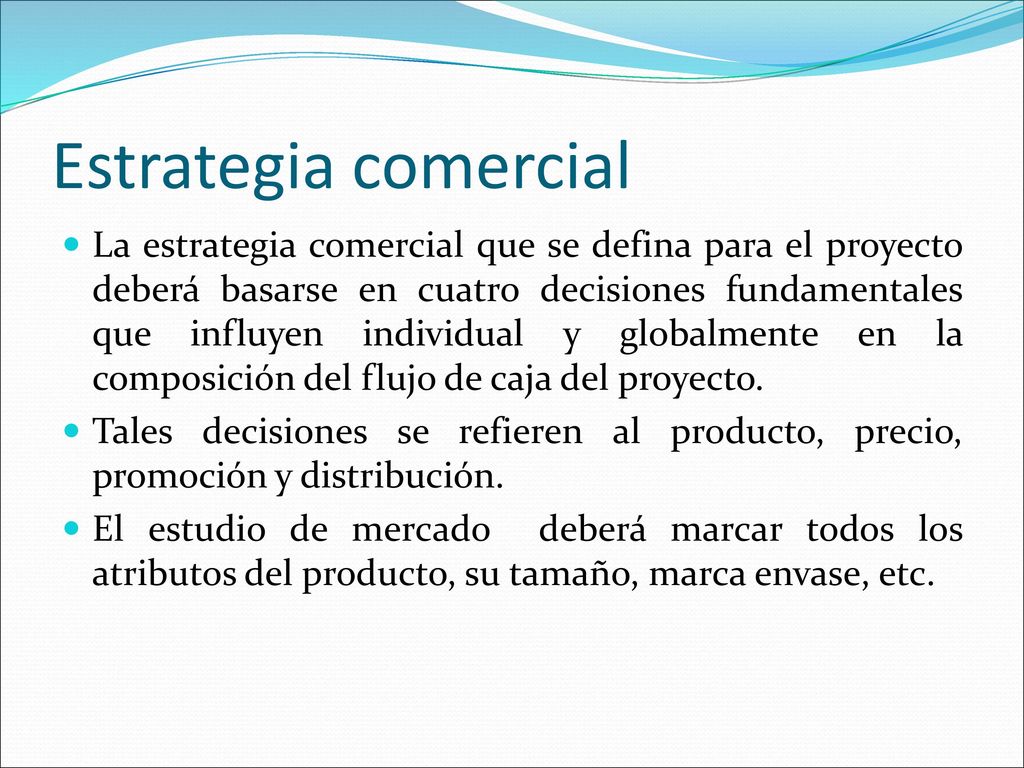 Estrategia comercial

La estrategia comercial que se defina para el proyecto deberá basarse en cuatro decisiones fundamentales que influyen individual y globalmente en la composición del flujo de caja del proyecto.

Tales decisiones se refieren al producto, precio, promoción y distribución.

El estudio de mercado deberá marcar todos los atributos del producto, su tamaño, marca envase, etc.